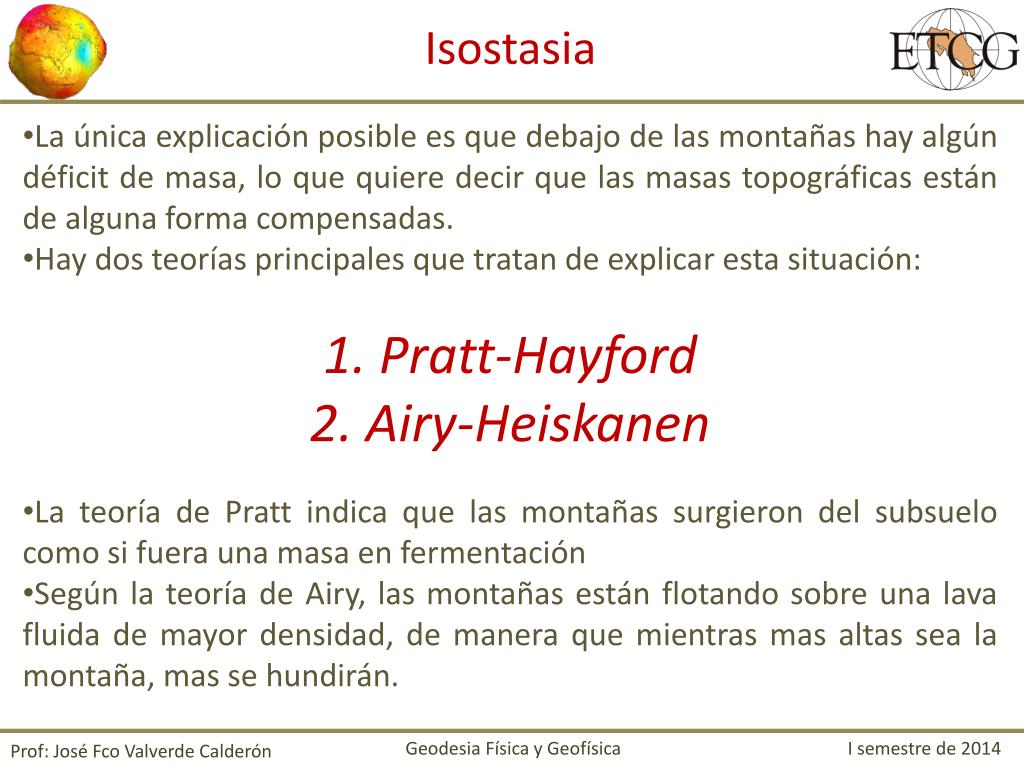 Isostasia

ETCG

•La única explicación posible es que debajo de las montañas hay algún déficit de masa, lo que quiere decir que las masas topográficas están de alguna forma compensadas.
•Hay dos teorías principales que tratan de explicar esta situación:

1. Pratt-Hayford
2. Airy-Heiskanen

•La teoría de Pratt indica que las montañas surgieron del subsuelo como si fuera una masa en fermentación
•Según la teoría de Airy, las montañas están flotando sobre una lava fluida de mayor densidad, de manera que mientras mas altas sea la montaña, mas se hundirán.

Prof: José Fco Valverde Calderón
Geodesia Física y Geofísica
I semestre de 2014